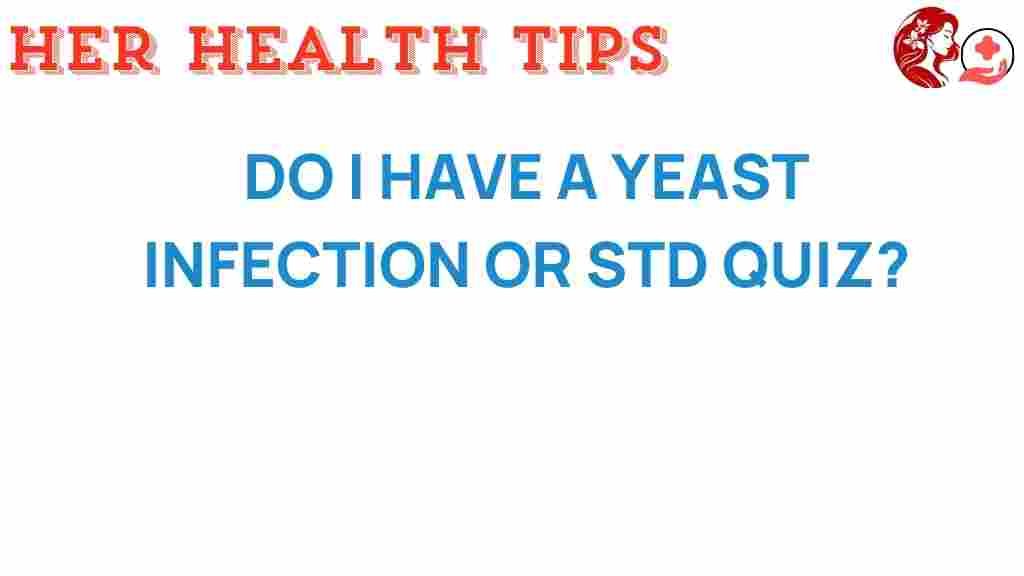 HER HEALTH TIPS

DO I HAVE A YEAST INFECTION OR STD QUIZ?